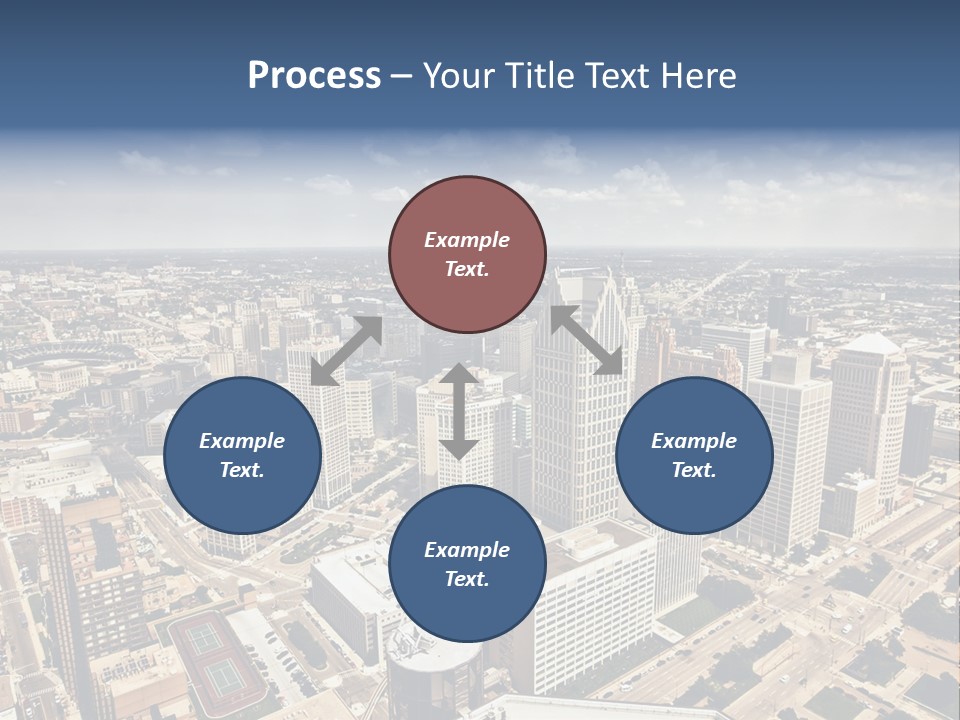 Process – Your Title Text Here

Example Text.

Example Text.

Example Text.

Example Text.